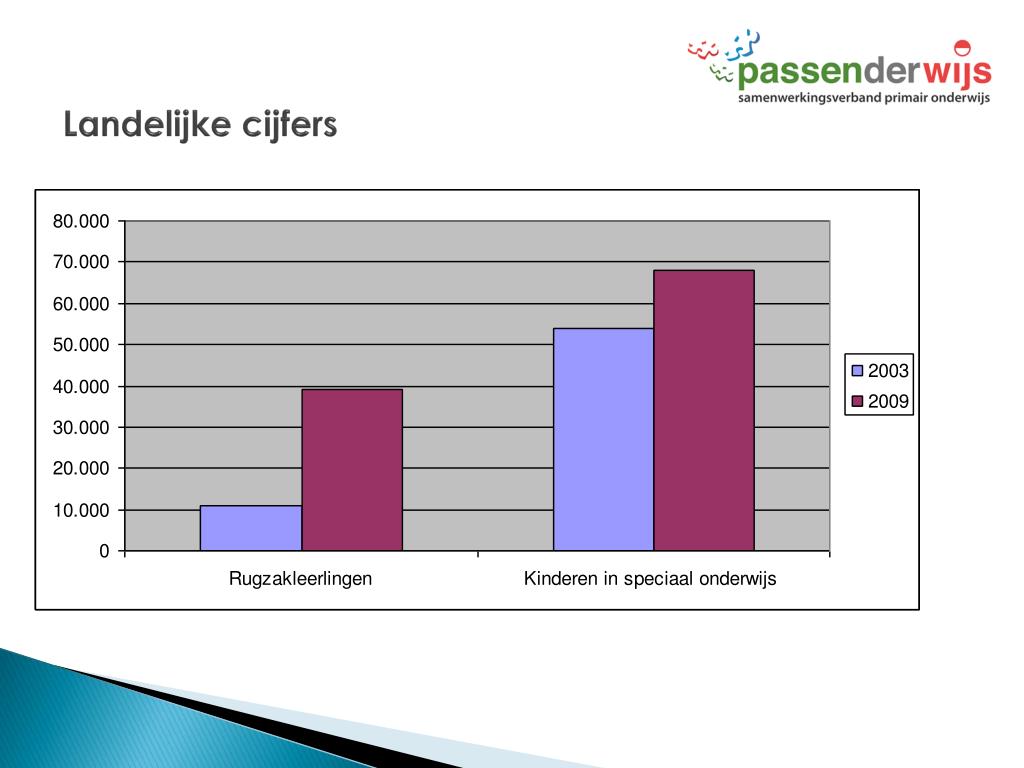 passenderwijs
samenwerkingsverband primair onderwijs

Landelijke cijfers

80.000
70.000
60.000
50.000
40.000
30.000
20.000
10.000
0

Rugzakleerlingen
Kinderen in speciaal onderwijs

2003
2009